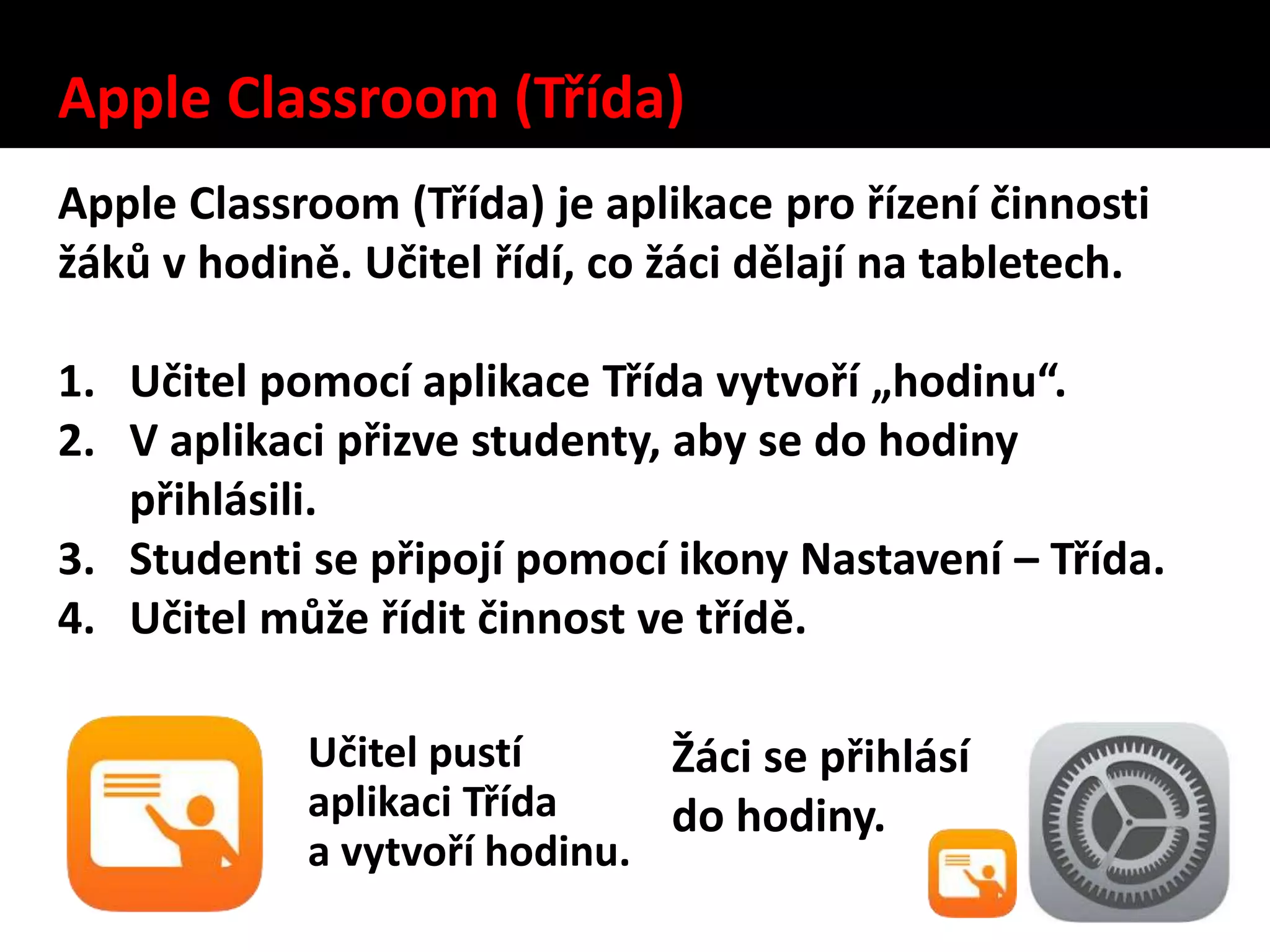 Apple Classroom (Třída)

Apple Classroom (Třída) je aplikace pro řízení činnosti žáků v hodině. Učitel řídí, co žáci dělají na tabletech.

1. Učitel pomocí aplikace Třída vytvoří „hodinu“.
2. V aplikaci přizve studenty, aby se do hodiny přihlásili.
3. Studenti se připojí pomocí ikony Nastavení – Třída.
4. Učitel může řídit činnost ve třídě.

Učitel pustí aplikaci Třída a vytvoří hodinu.

Žáci se přihlásí do hodiny.